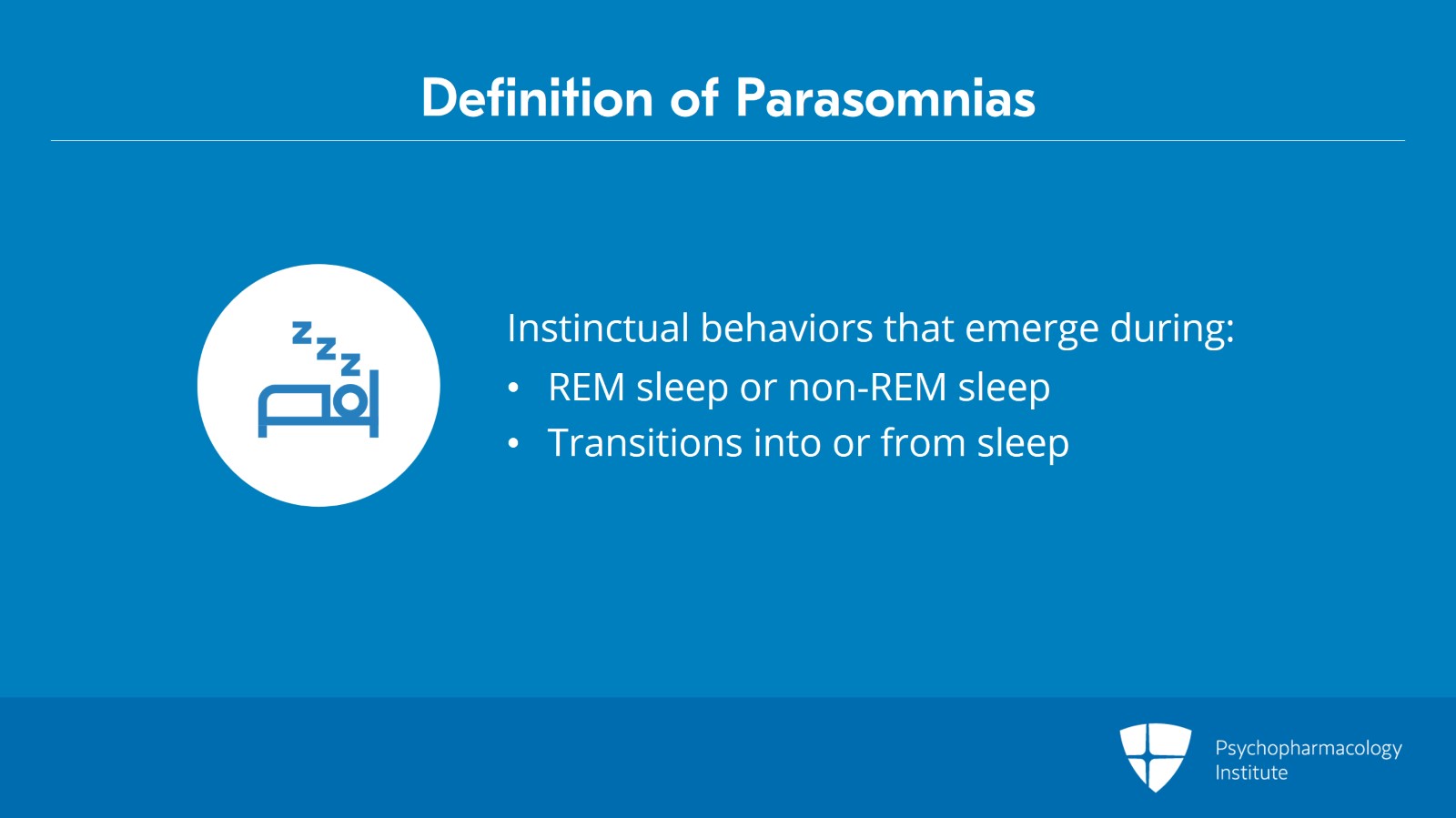 Definition of Parasomnias

z z z

Instinctual behaviors that emerge during:

• REM sleep or non-REM sleep
• Transitions into or from sleep

Psychopharmacology Institute